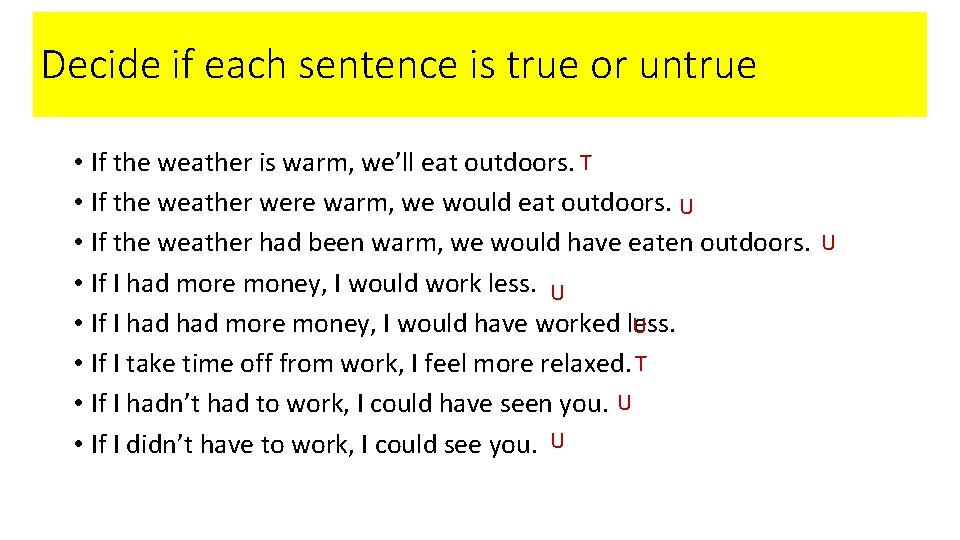 Decide if each sentence is true or untrue

• If the weather is warm, we'll eat outdoors. T
• If the weather were warm, we would eat outdoors. U
• If the weather had been warm, we would have eaten outdoors. U
• If I had more money, I would work less. U
• If I had had more money, I would have worked less. U
• If I take time off from work, I feel more relaxed. T
• If I hadn't had to work, I could have seen you. U
• If I didn't have to work, I could see you. U